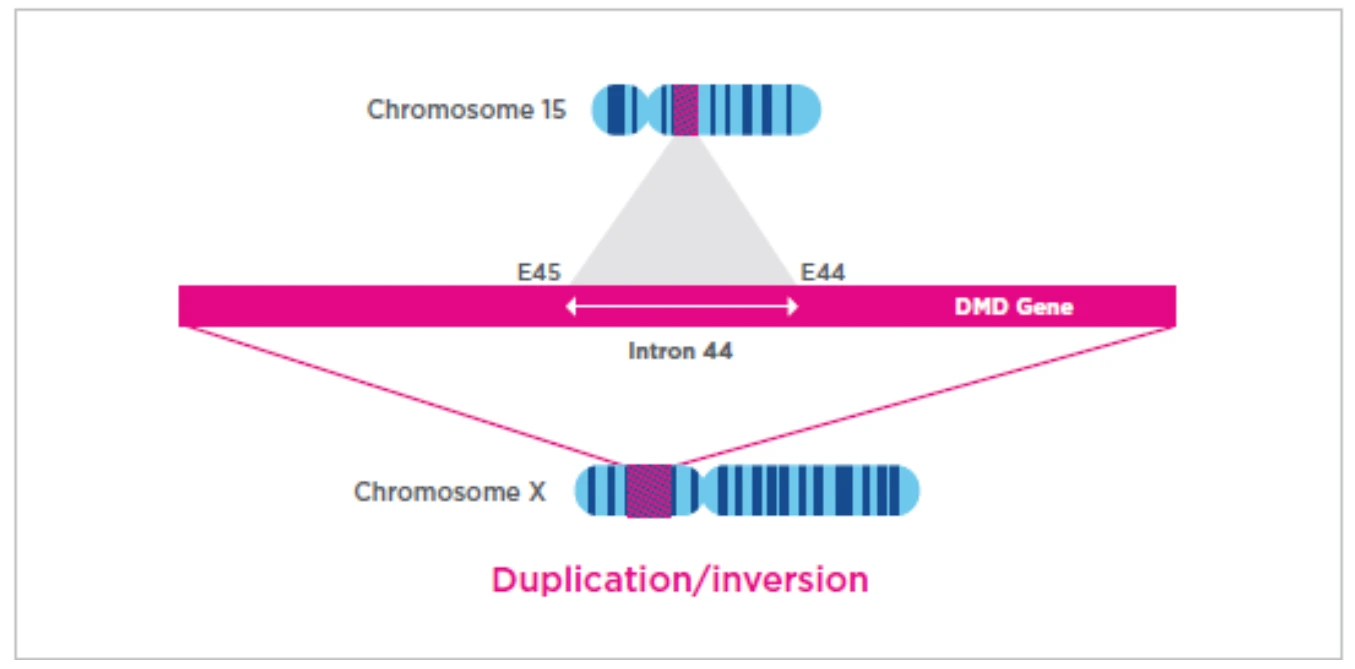 Chromosome 15

E45

E44

DMD Gene

Intron 44

Chromosome X

Duplication/inversion